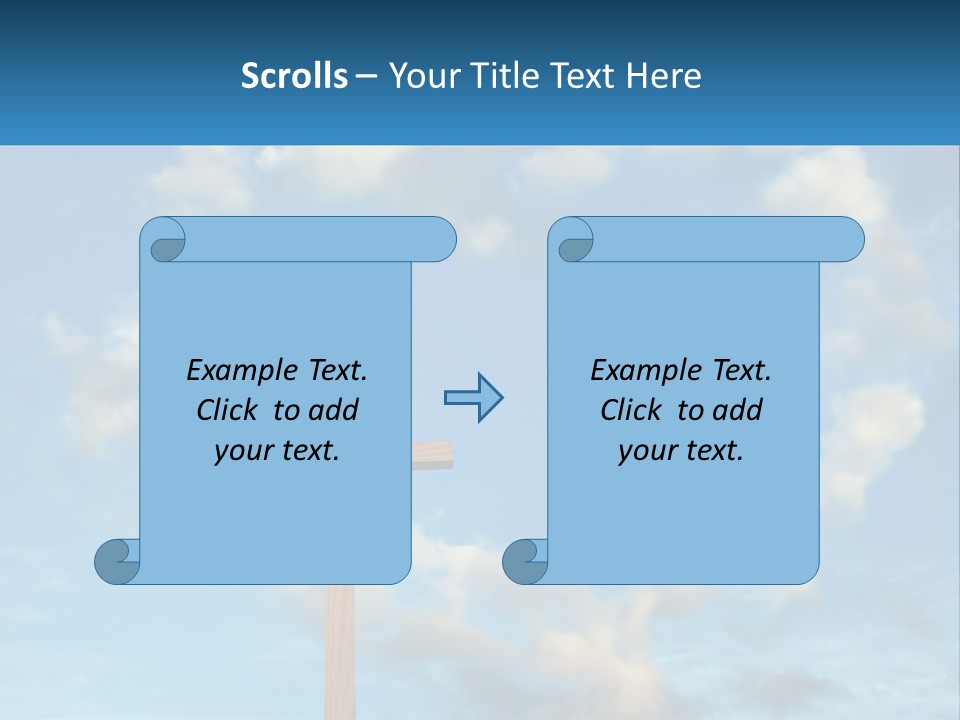 Scrolls – Your Title Text Here

Example Text. Click to add your text.

Example Text. Click to add your text.